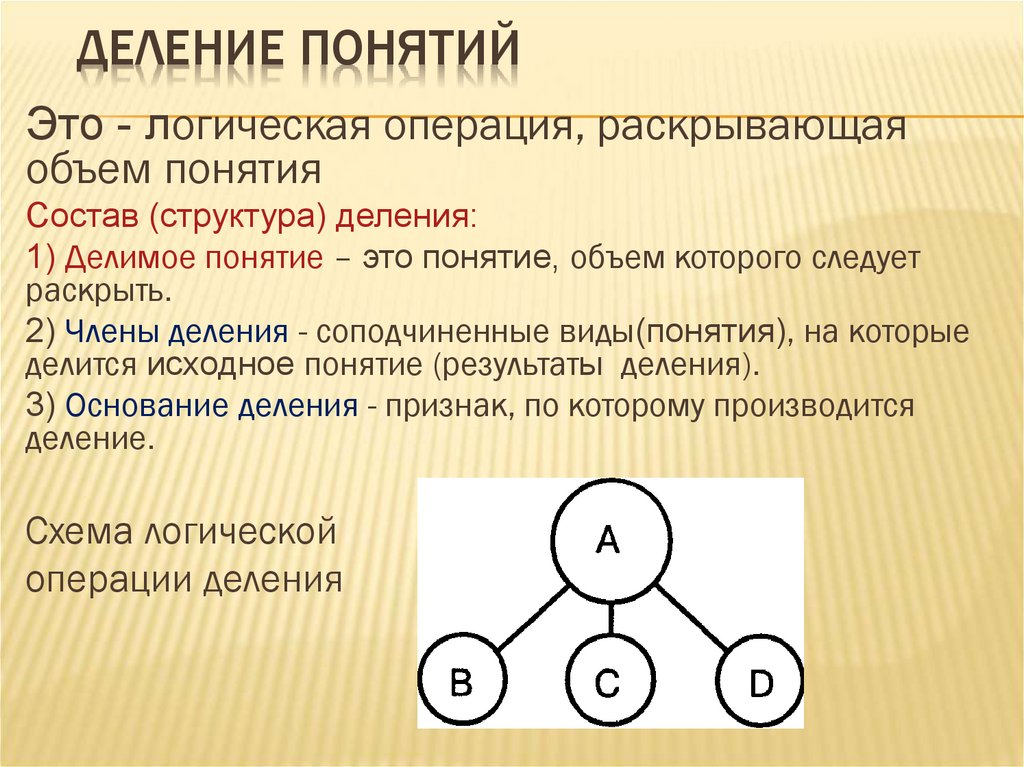 ДЕЛЕНИЕ ПОНЯТИЙ

Это - логическая операция, раскрывающая объем понятия

Состав (структура) деления:

1) Делимое понятие – это понятие, объем которого следует раскрыть.

2) Члены деления - соподчиненные виды(понятия), на которые делится исходное понятие (результаты деления).

3) Основание деления - признак, по которому производится деление.

Схема логической операции деления

A

B

C

D